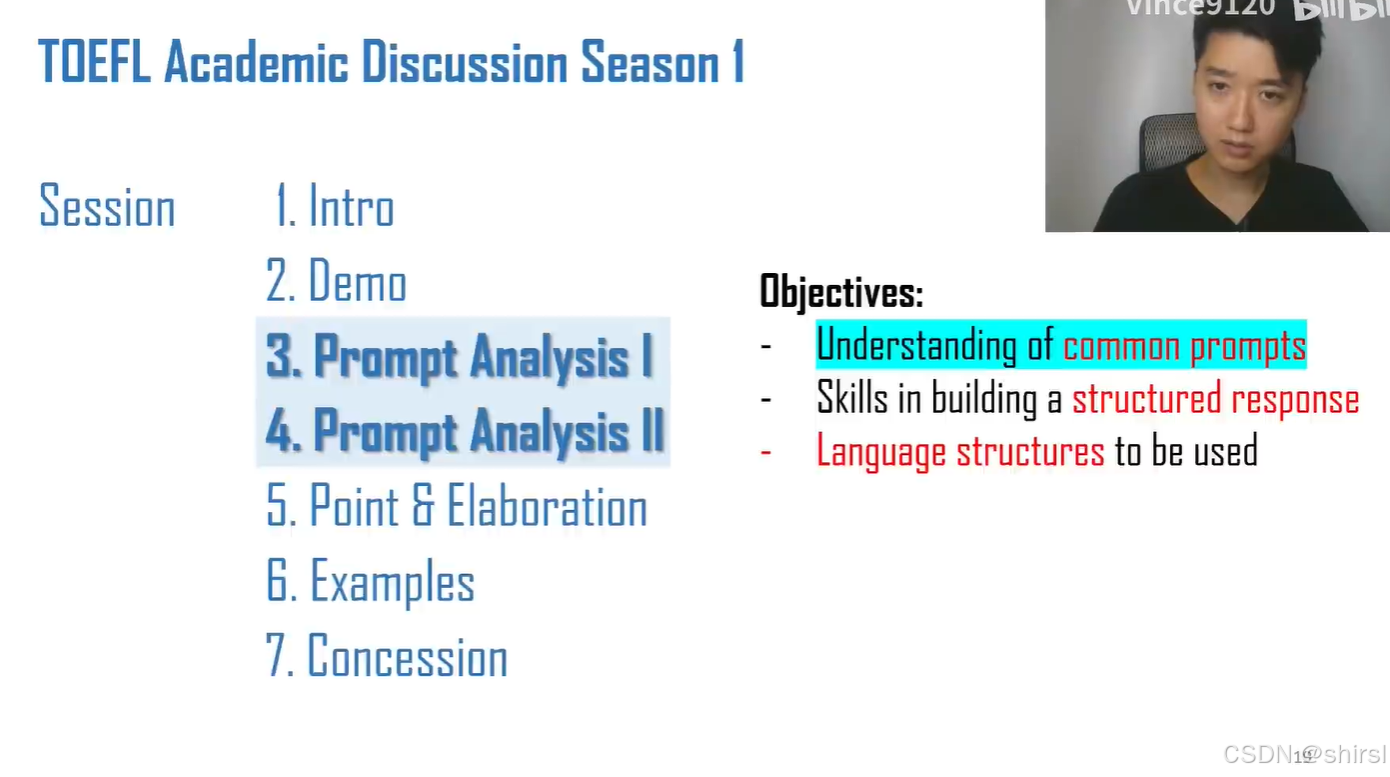 TOEFL Academic Discussion Season 1

vince9120 bilibili

Session

1. Intro
2. Demo
3. Prompt Analysis I
4. Prompt Analysis II
5. Point & Elaboration
6. Examples
7. Concession

Objectives:
- Understanding of common prompts
- Skills in building a structured response
- Language structures to be used

19

CSDN @shirsl